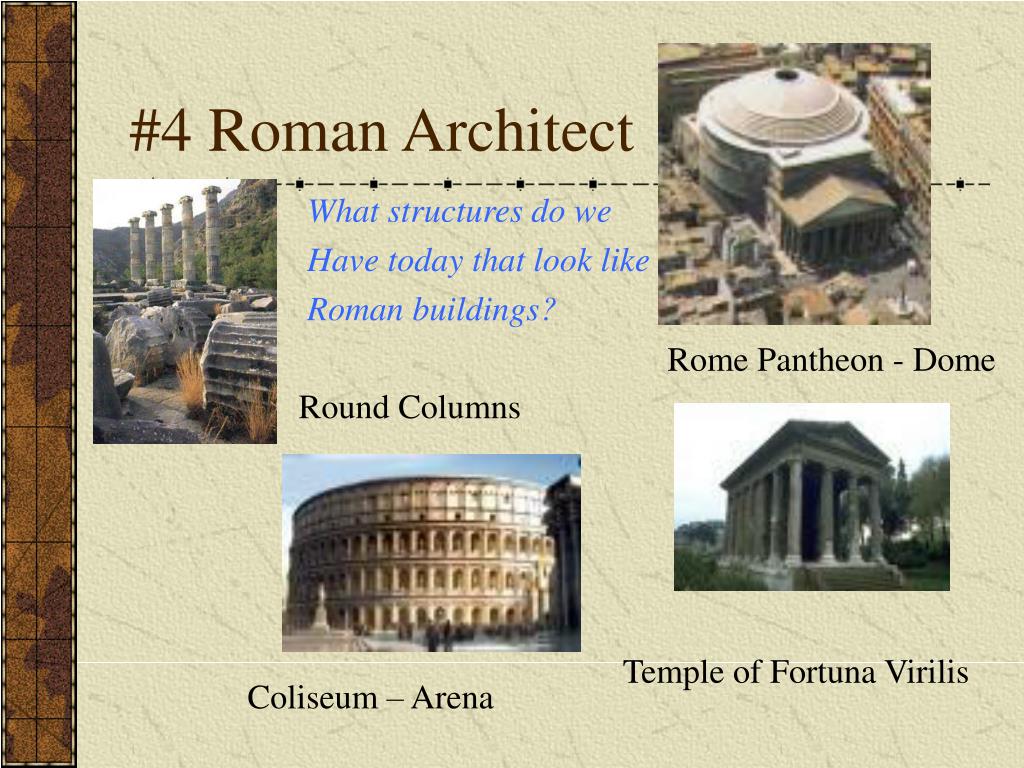 #4 Roman Architect

What structures do we Have today that look like Roman buildings?

Rome Pantheon - Dome

Round Columns

Temple of Fortuna Virilis

Coliseum – Arena